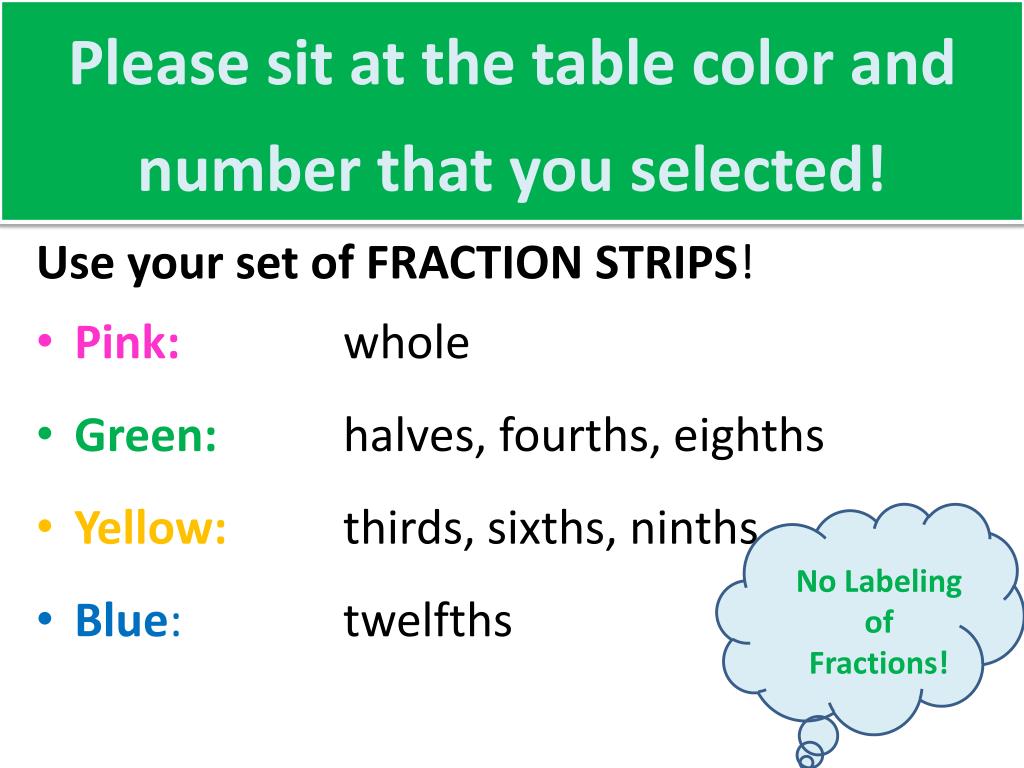 Please sit at the table color and number that you selected!

Use your set of FRACTION STRIPS!

• Pink: whole
• Green: halves, fourths, eighths
• Yellow: thirds, sixths, ninths
• Blue: twelfths

No Labeling of Fractions!